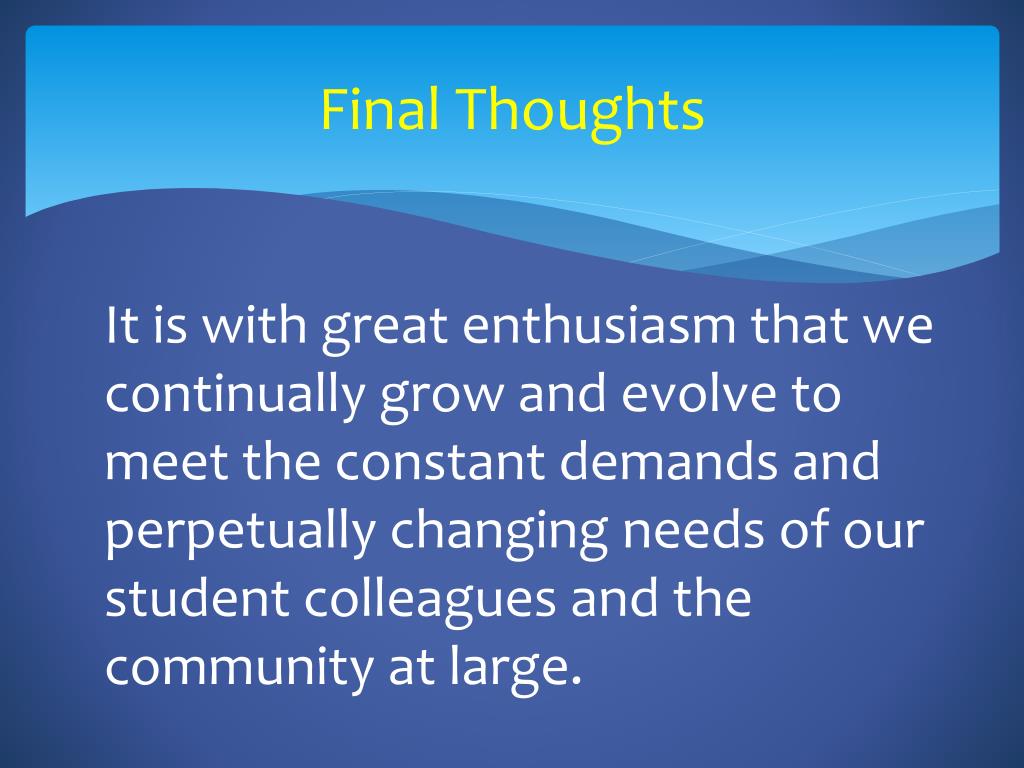 Final Thoughts

It is with great enthusiasm that we continually grow and evolve to meet the constant demands and perpetually changing needs of our student colleagues and the community at large.